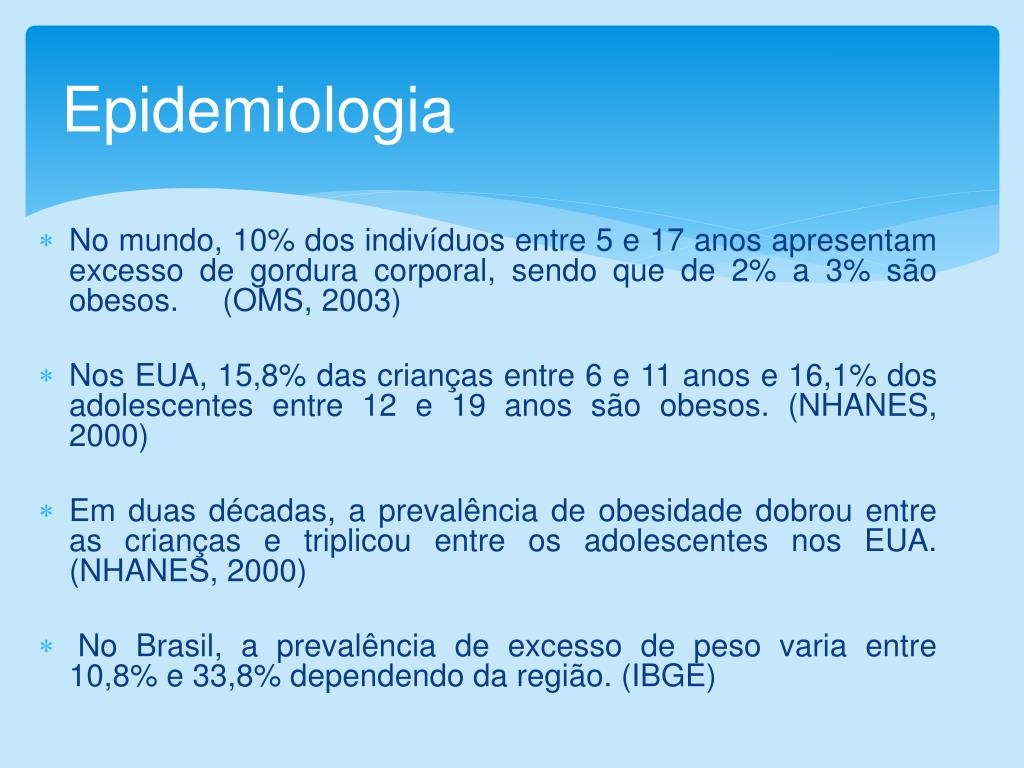 Epidemiologia

∗ No mundo, 10% dos indivíduos entre 5 e 17 anos apresentam excesso de gordura corporal, sendo que de 2% a 3% são obesos. (OMS, 2003)

∗ Nos EUA, 15,8% das crianças entre 6 e 11 anos e 16,1% dos adolescentes entre 12 e 19 anos são obesos. (NHANES, 2000)

∗ Em duas décadas, a prevalência de obesidade dobrou entre as crianças e triplicou entre os adolescentes nos EUA. (NHANES, 2000)

∗ No Brasil, a prevalência de excesso de peso varia entre 10,8% e 33,8% dependendo da região. (IBGE)